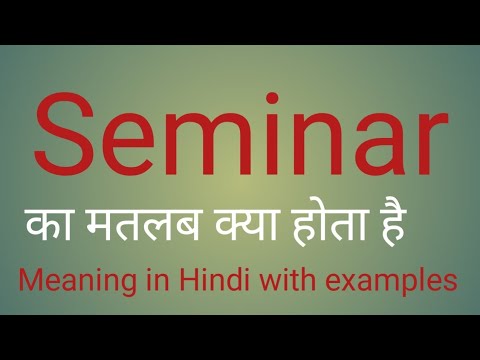 Seminar

का मतलब क्या होता है

Meaning in Hindi with examples